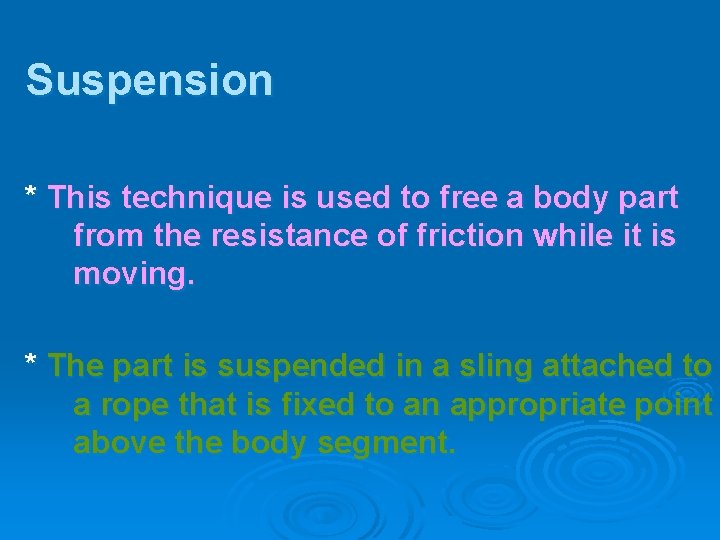 Suspension

* This technique is used to free a body part from the resistance of friction while it is moving.

* The part is suspended in a sling attached to a rope that is fixed to an appropriate point above the body segment.